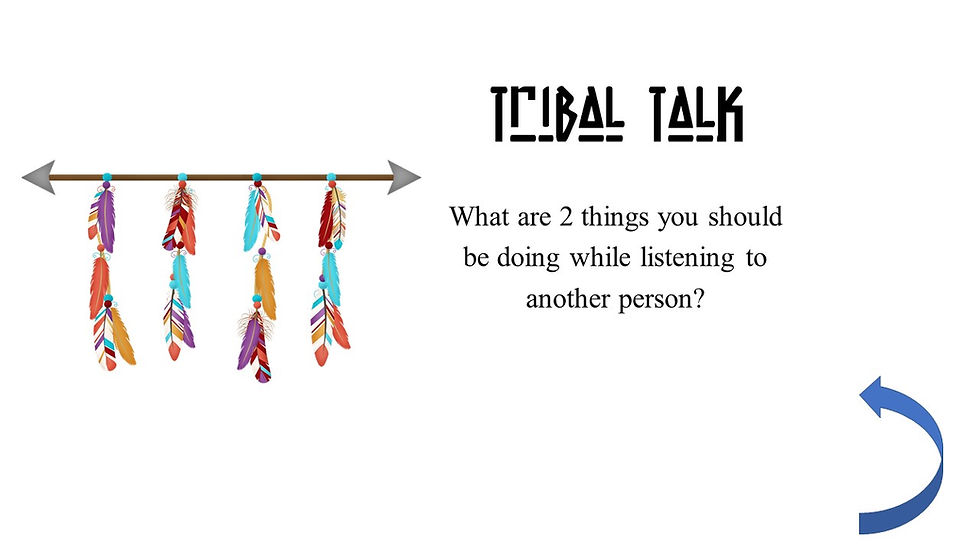 TRIBAL TALK

What are 2 things you should be doing while listening to another person?